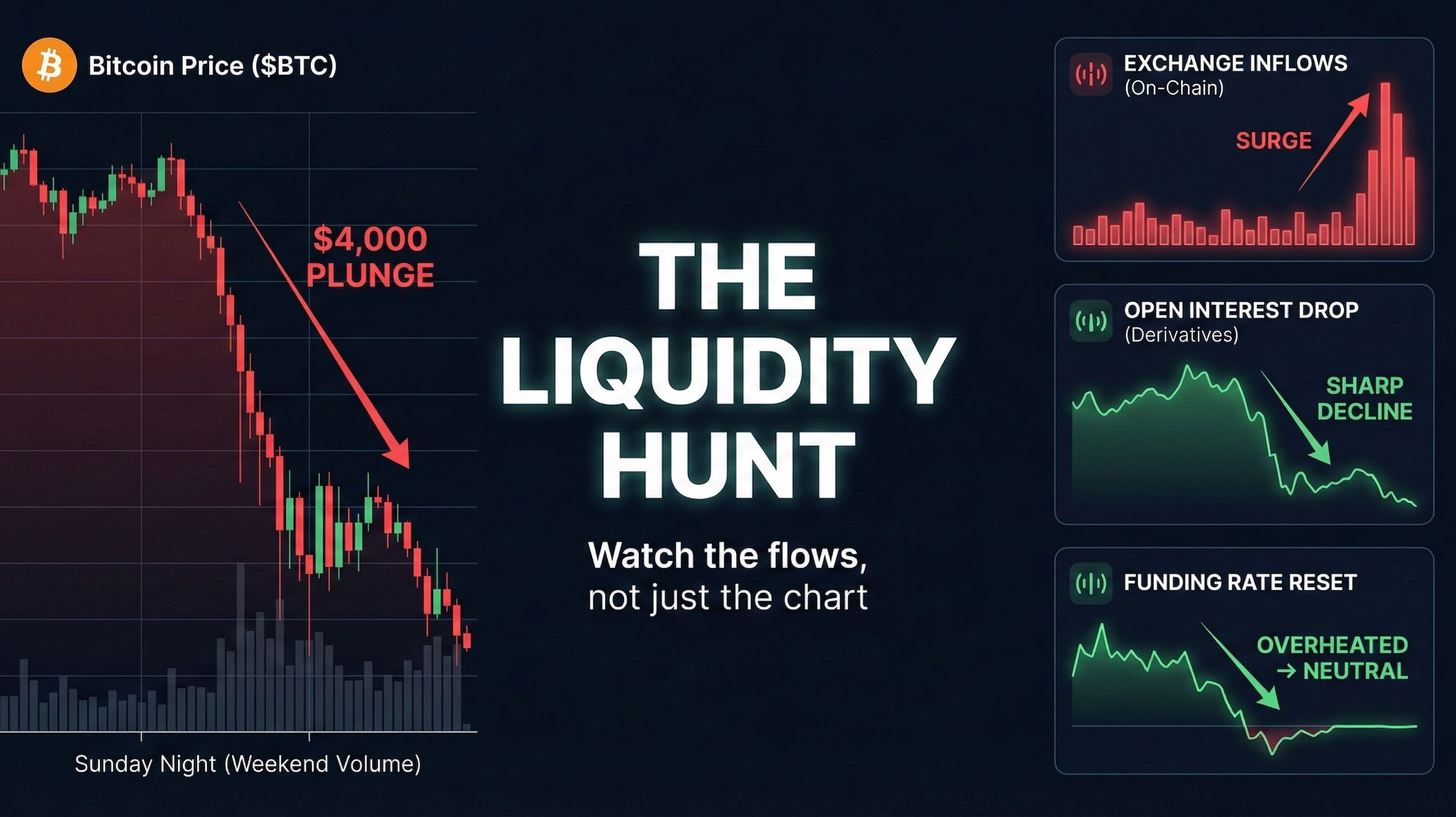 Bitcoin Price ($BTC)

$4,000 PLUNGE

Sunday Night (Weekend Volume)

THE LIQUIDITY HUNT

Watch the flows, not just the chart

EXCHANGE INFLOWS (On-Chain)

SURGE

OPEN INTEREST DROP (Derivatives)

SHARP DECLINE

FUNDING RATE RESET

OVERHEATED → NEUTRAL